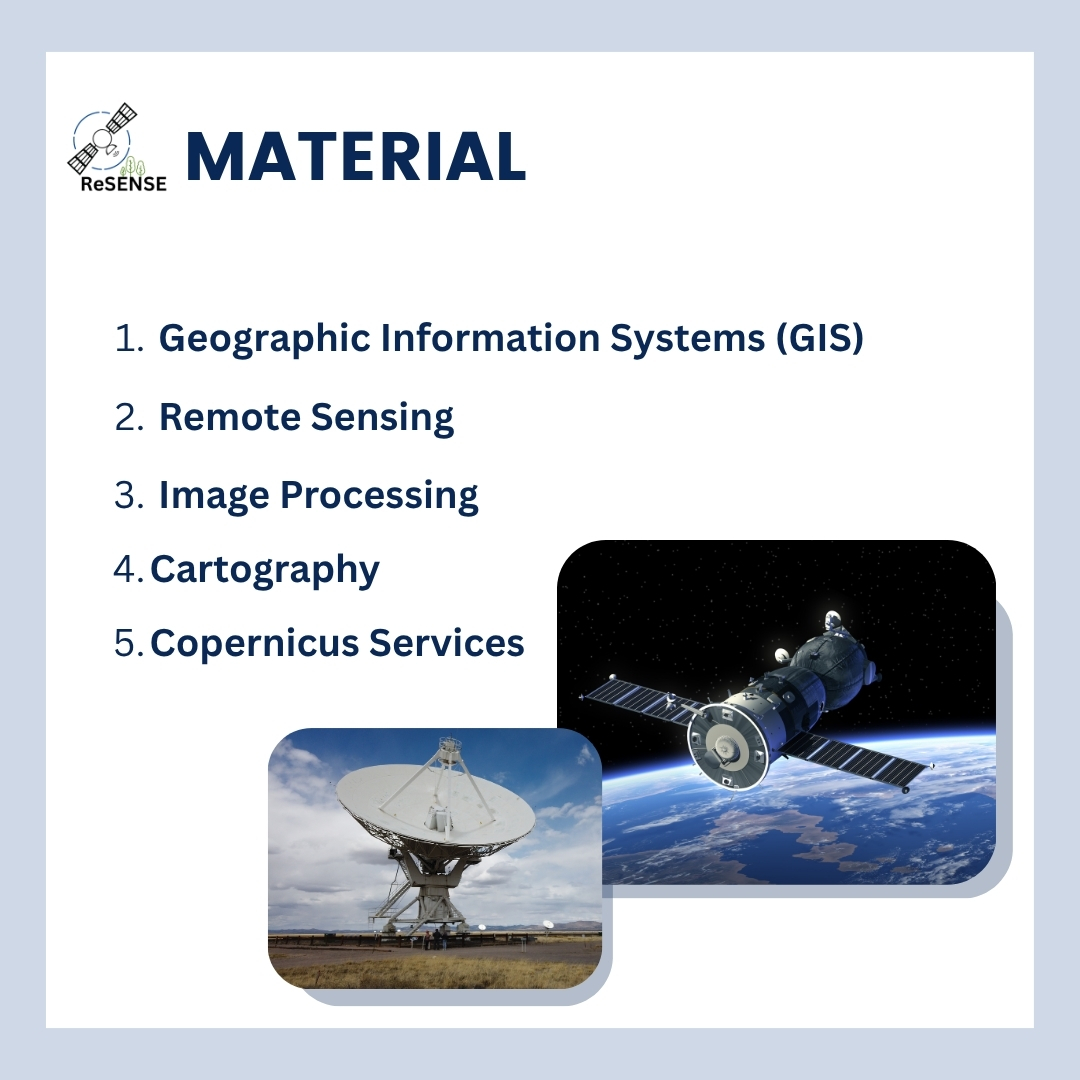 ReSENSE

MATERIAL

1. Geographic Information Systems (GIS)
2. Remote Sensing
3. Image Processing
4. Cartography
5. Copernicus Services